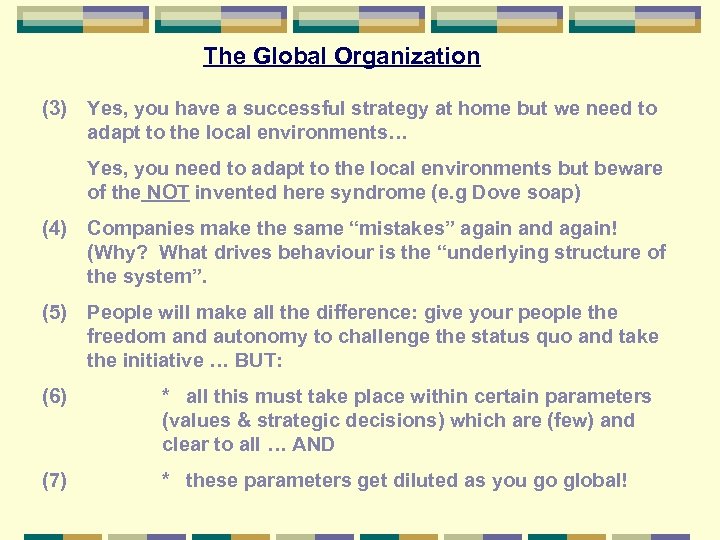 The Global Organization

(3) Yes, you have a successful strategy at home but we need to adapt to the local environments…

Yes, you need to adapt to the local environments but beware of the NOT invented here syndrome (e.g Dove soap)

(4) Companies make the same “mistakes” again and again! (Why? What drives behaviour is the “underlying structure of the system”.

(5) People will make all the difference: give your people the freedom and autonomy to challenge the status quo and take the initiative … BUT:

(6) * all this must take place within certain parameters (values & strategic decisions) which are (few) and clear to all … AND

(7) * these parameters get diluted as you go global!